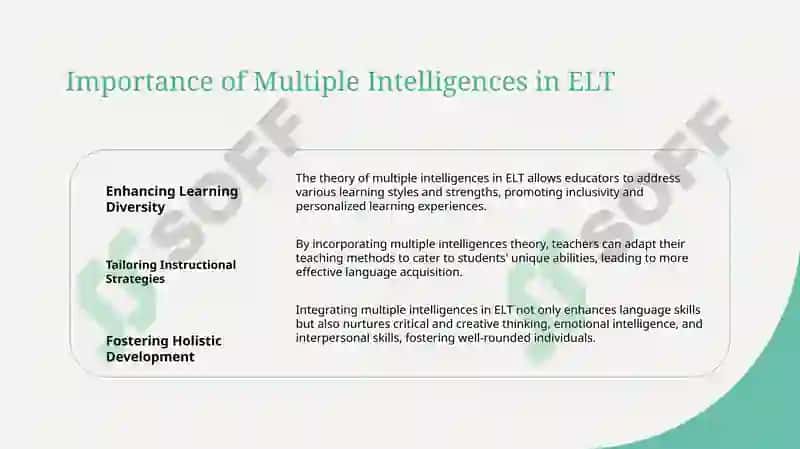 Importance of Multiple Intelligences in ELT

Enhancing Learning Diversity

The theory of multiple intelligences in ELT allows educators to address various learning styles and strengths, promoting inclusivity and personalized learning experiences.

Tailoring Instructional Strategies

By incorporating multiple intelligences theory, teachers can adapt their teaching methods to cater to students' unique abilities, leading to more effective language acquisition.

Fostering Holistic Development

Integrating multiple intelligences in ELT not only enhances language skills but also nurtures critical and creative thinking, emotional intelligence, and interpersonal skills, fostering well-rounded individuals.

SOFF

SOFF